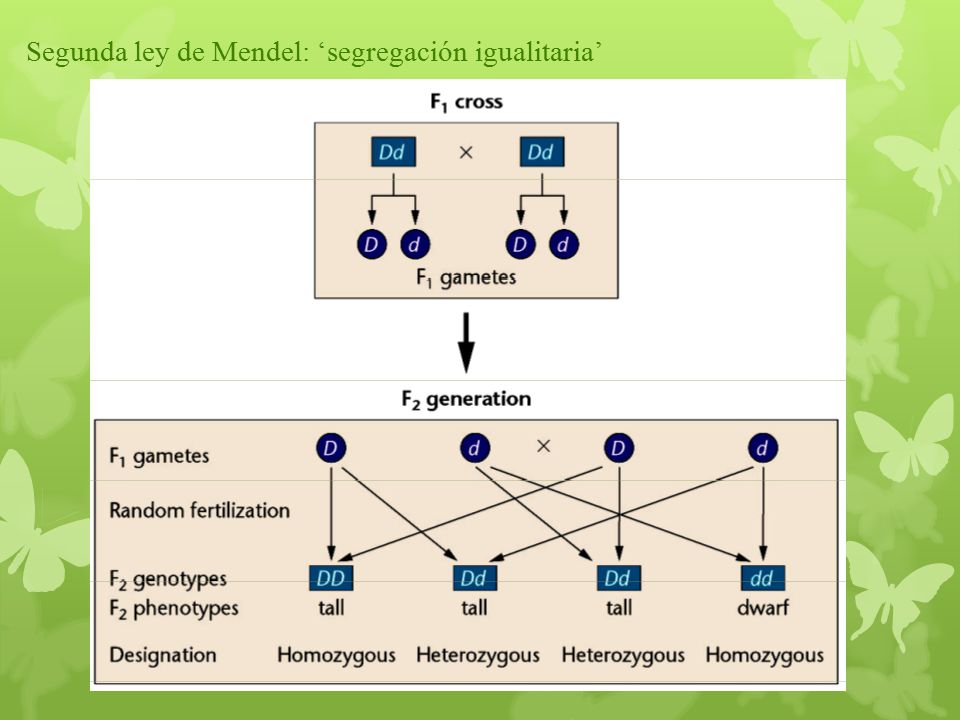 Segunda ley de Mendel: ‘segregación igualitaria’

$F_1$ cross

Dd × Dd

D d D d

$F_1$ gametes

$F_2$ generation

$F_1$ gametes D d × D d

Random fertilization

$F_2$ genotypes DD Dd Dd dd

$F_2$ phenotypes tall tall tall dwarf

Designation Homozygous Heterozygous Heterozygous Homozygous